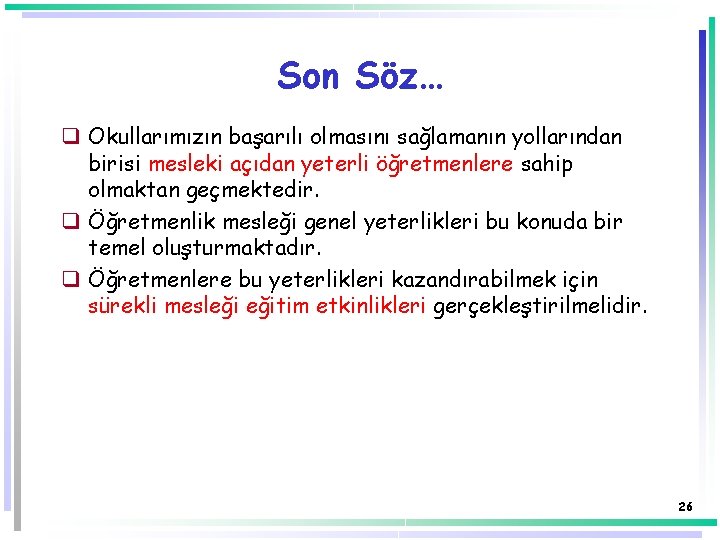 Son Söz…

❑ Okullarımızın başarılı olmasını sağlamanın yollarından birisi mesleki açıdan yeterli öğretmenlere sahip olmaktan geçmektedir.

❑ Öğretmenlik mesleği genel yeterlikleri bu konuda bir temel oluşturmaktadır.

❑ Öğretmenlere bu yeterlikleri kazandırabilmek için sürekli mesleği eğitim etkinlikleri gerçekleştirilmelidir.

26